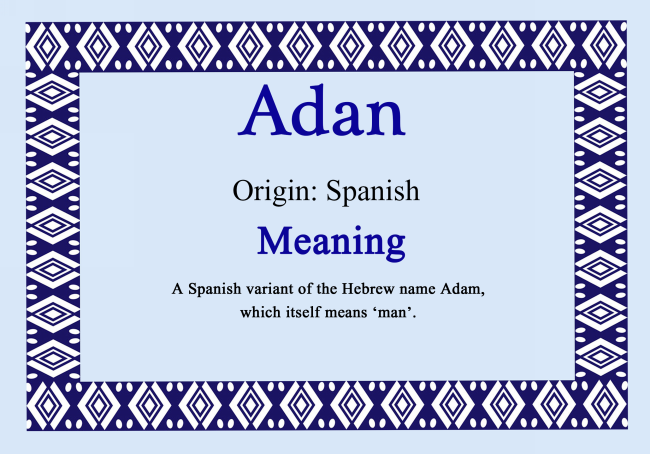 Adan

Origin: Spanish

Meaning

A Spanish variant of the Hebrew name Adam, which itself means ‘man’.